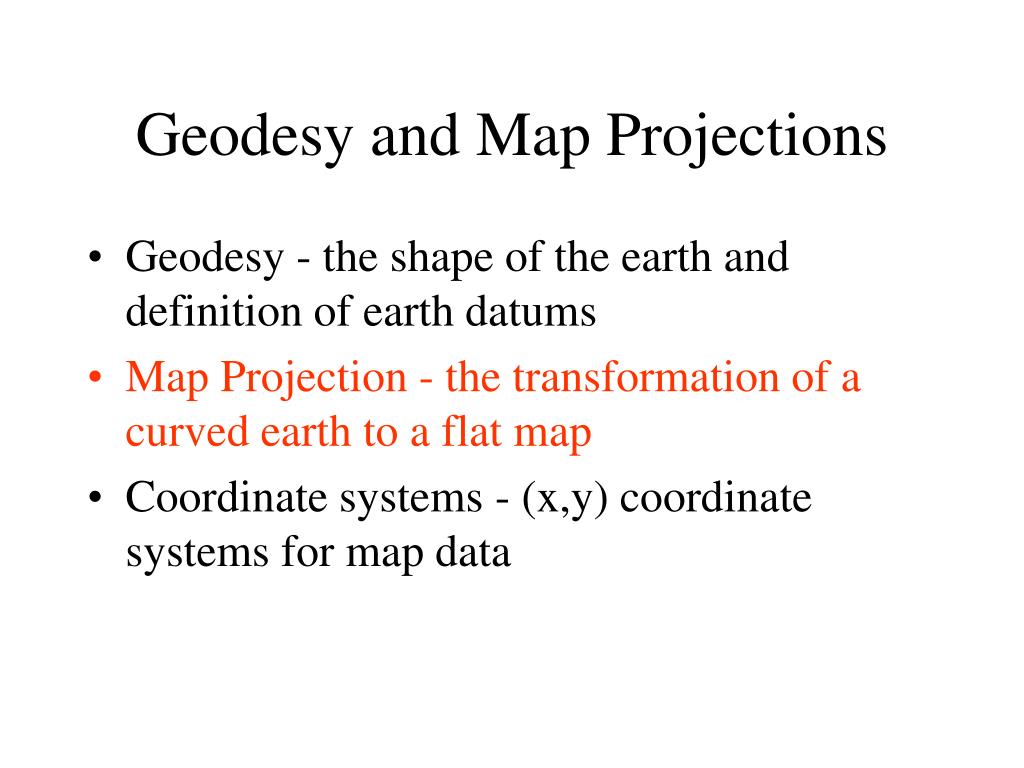 Geodesy and Map Projections

• Geodesy - the shape of the earth and definition of earth datums
• Map Projection - the transformation of a curved earth to a flat map
• Coordinate systems - (x,y) coordinate systems for map data